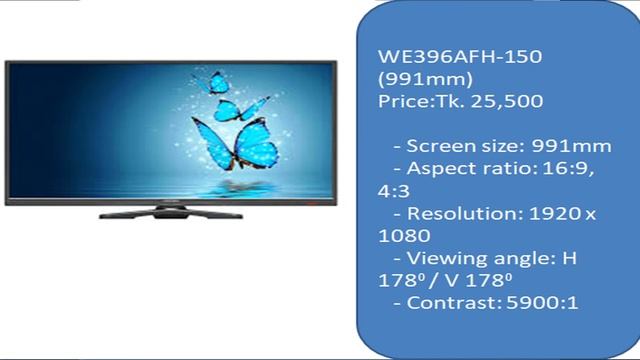 WE396AFH-150
(991mm)
Price:Tk. 25,500

- Screen size: 991mm
- Aspect ratio: 16:9, 4:3
- Resolution: 1920 x 1080
- Viewing angle: H 178⁰ / V 178⁰
- Contrast: 5900:1